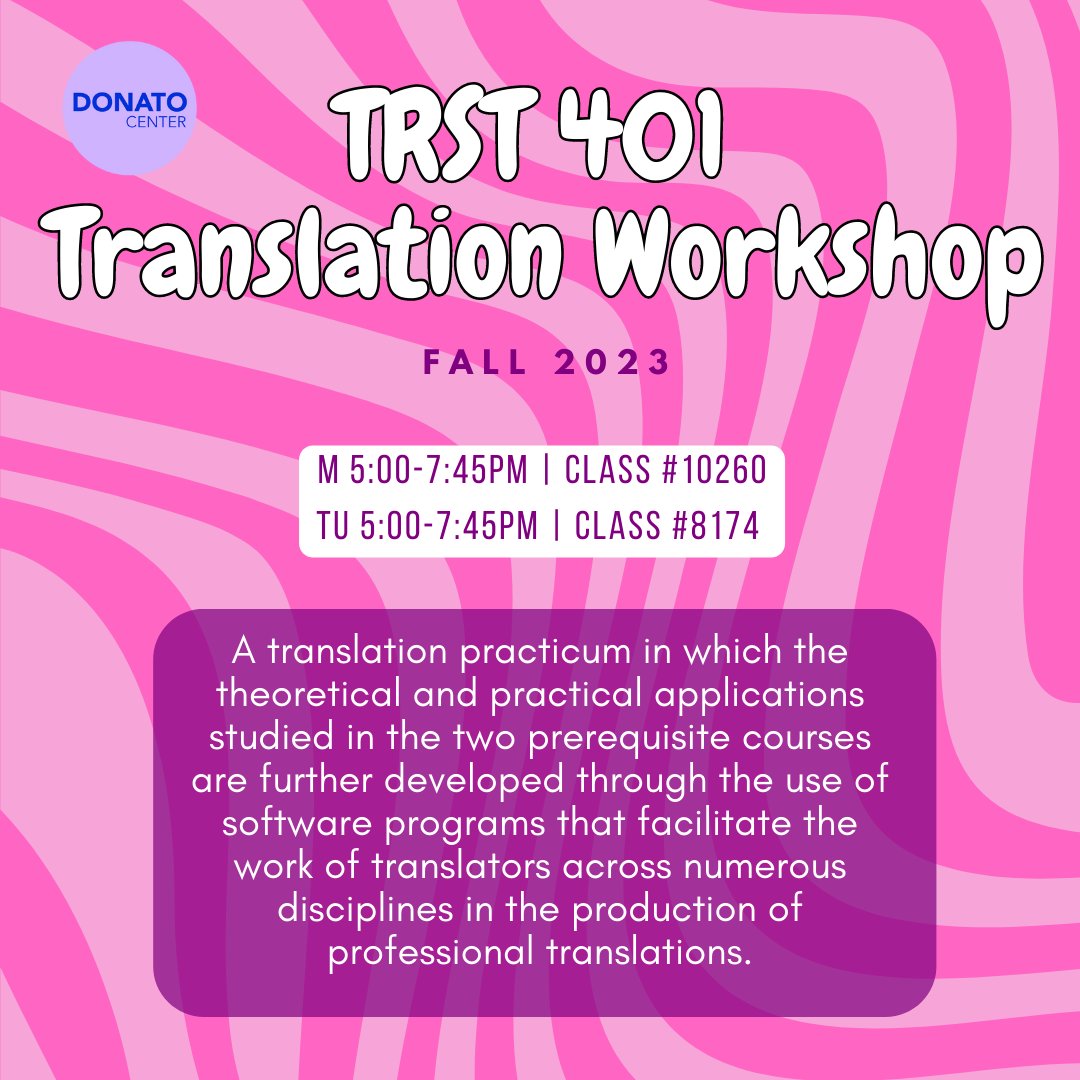 DONATO CENTER

TRST 401
Translation Workshop

FALL 2023

M 5:00-7:45PM | CLASS #10260
TU 5:00-7:45PM | CLASS #8174

A translation practicum in which the theoretical and practical applications studied in the two prerequisite courses are further developed through the use of software programs that facilitate the work of translators across numerous disciplines in the production of professional translations.